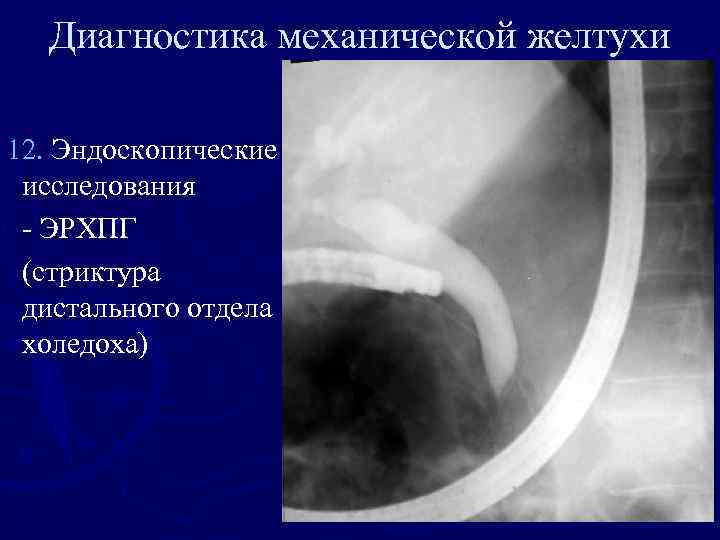 Диагностика механической желтухи

12. Эндоскопические исследования

- ЭРХПГ

(стриктура дистального отдела холедоха)